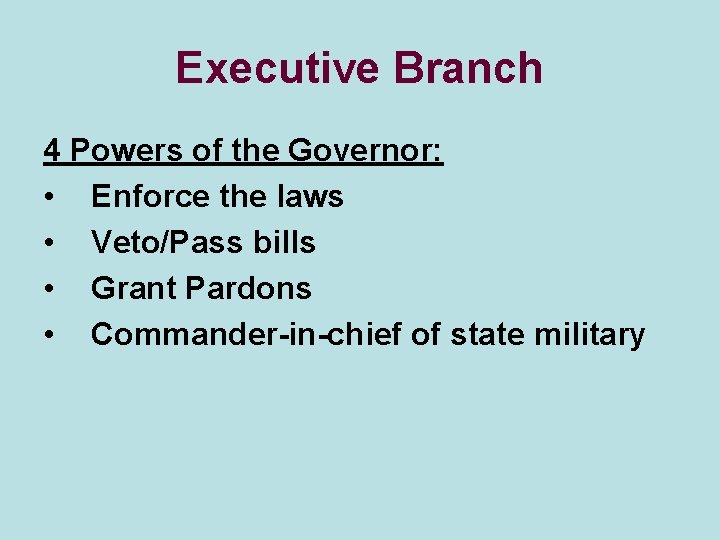 Executive Branch

4 Powers of the Governor:
• Enforce the laws
• Veto/Pass bills
• Grant Pardons
• Commander-in-chief of state military